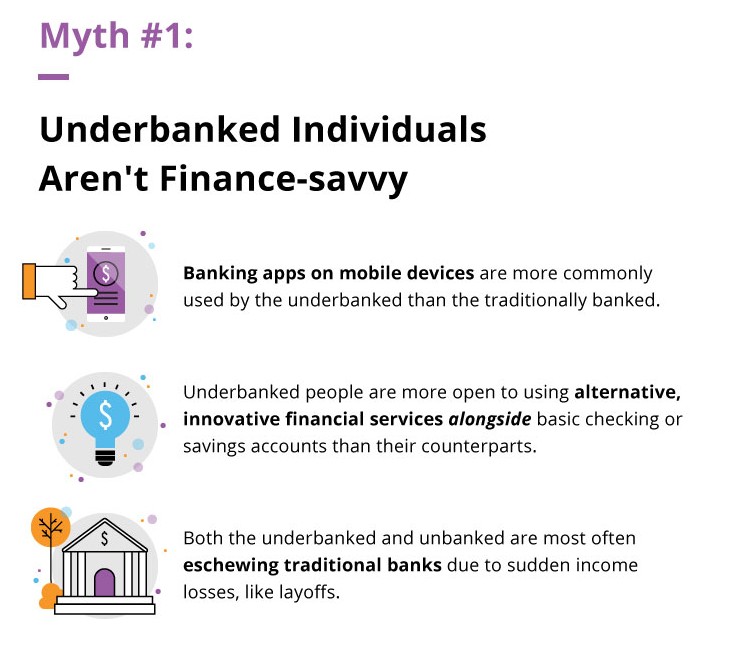 Myth #1:

Underbanked Individuals Aren't Finance-savvy

$

Banking apps on mobile devices are more commonly used by the underbanked than the traditionally banked.

$

Underbanked people are more open to using alternative, innovative financial services alongside basic checking or savings accounts than their counterparts.

$

Both the underbanked and unbanked are most often eschewing traditional banks due to sudden income losses, like layoffs.